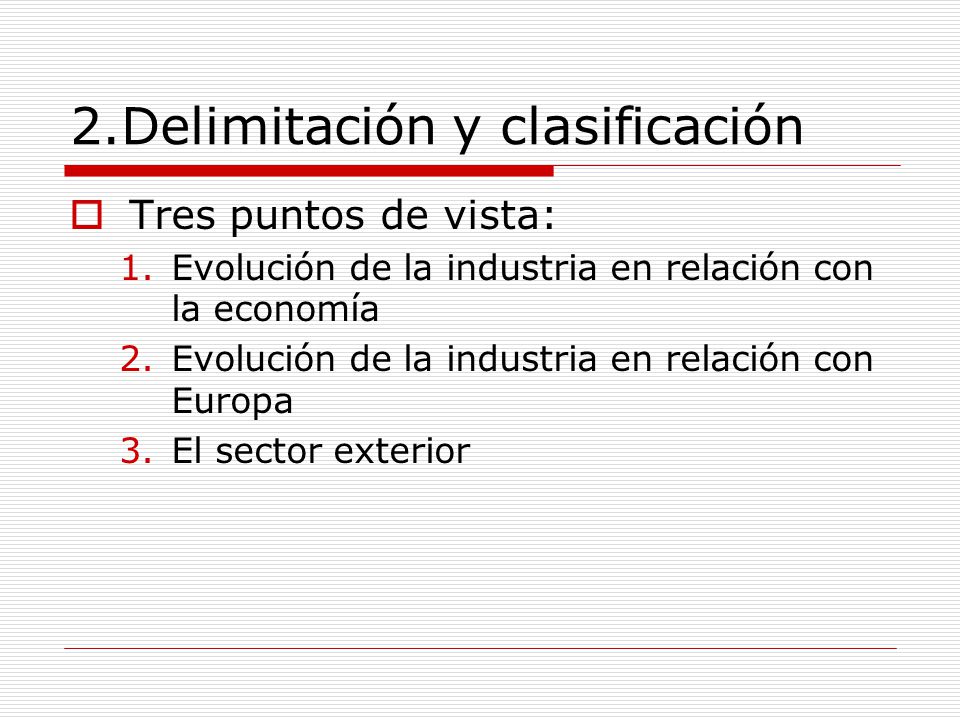 2.Delimitación y clasificación

Tres puntos de vista:

1. Evolución de la industria en relación con la economía
2. Evolución de la industria en relación con Europa
3. El sector exterior